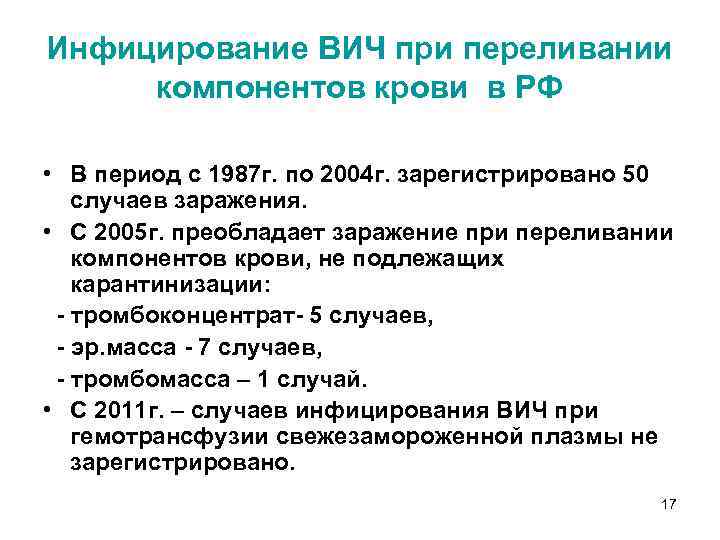 Инфицирование ВИЧ при переливании компонентов крови в РФ

• В период с 1987г. по 2004г. зарегистрировано 50 случаев заражения.

• С 2005г. преобладает заражение при переливании компонентов крови, не подлежащих карантинизации:

- тромбоконцентрат- 5 случаев,

- эр.масса - 7 случаев,

- тромбомасса – 1 случай.

• С 2011г. – случаев инфицирования ВИЧ при гемотрансфузии свежезамороженной плазмы не зарегистрировано.

17